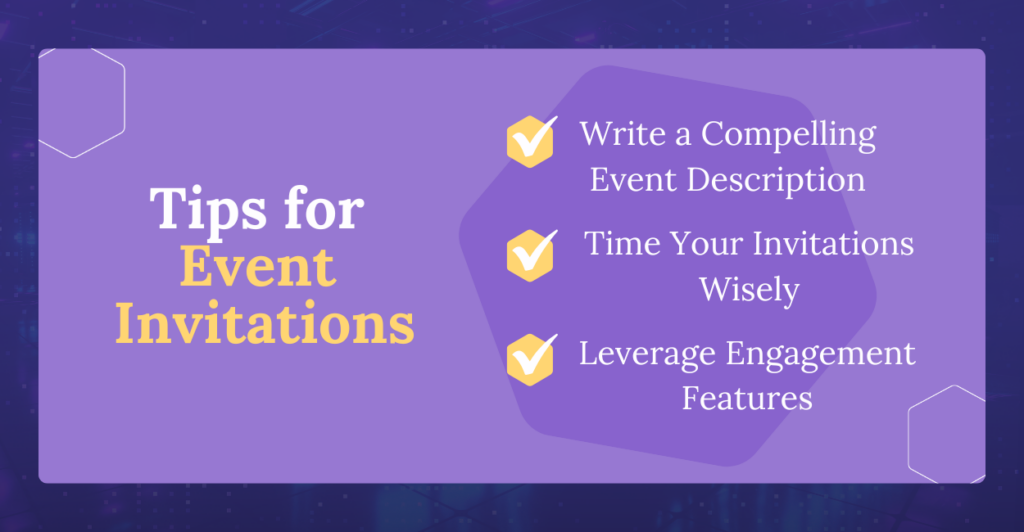 Tips for Event Invitations

Write a Compelling Event Description

Time Your Invitations Wisely

Leverage Engagement Features